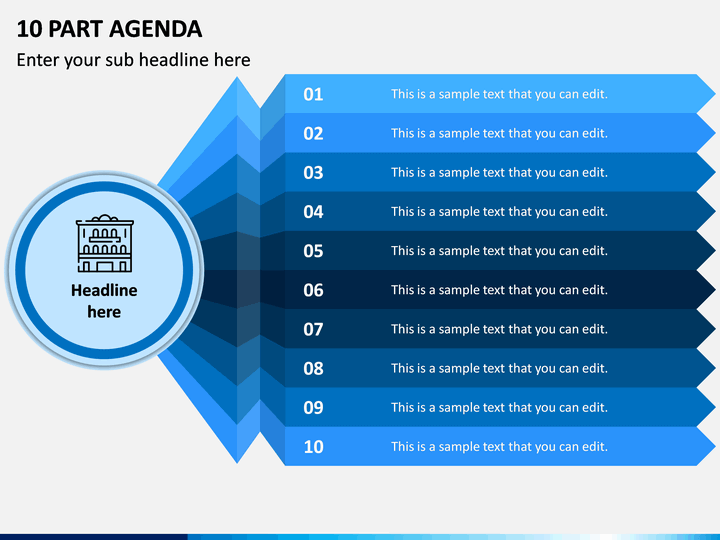 10 PART AGENDA

Enter your sub headline here

Headline here

01 This is a sample text that you can edit.

02 This is a sample text that you can edit.

03 This is a sample text that you can edit.

04 This is a sample text that you can edit.

05 This is a sample text that you can edit.

06 This is a sample text that you can edit.

07 This is a sample text that you can edit.

08 This is a sample text that you can edit.

09 This is a sample text that you can edit.

10 This is a sample text that you can edit.